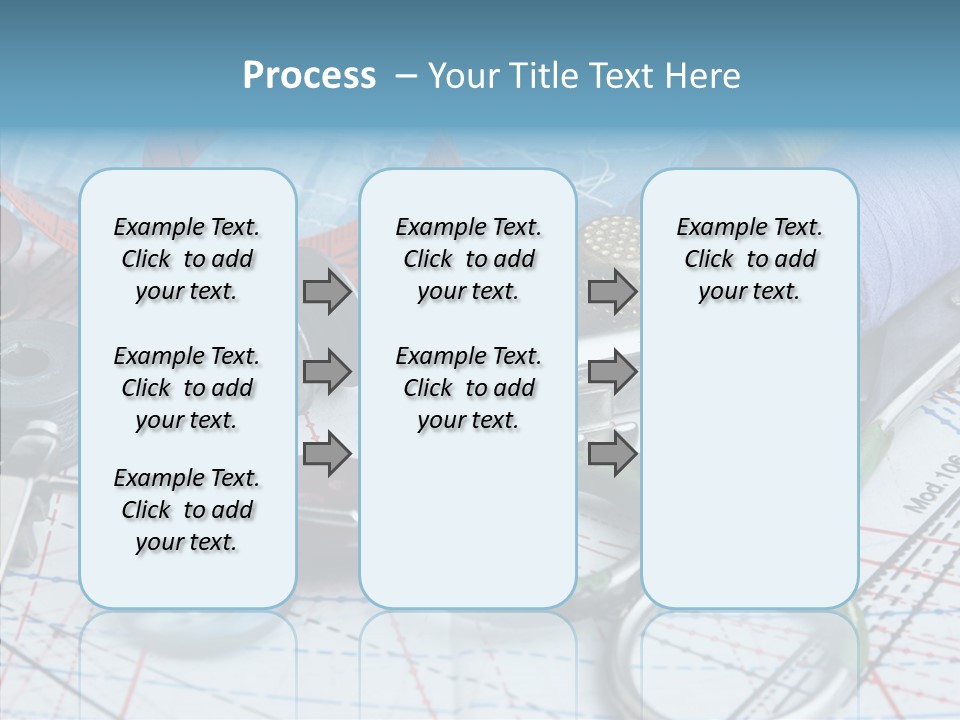 Process – Your Title Text Here

Example Text. Click to add your text.

Example Text. Click to add your text.

Example Text. Click to add your text.

Example Text. Click to add your text.

Example Text. Click to add your text.

Example Text. Click to add your text.

Mod.106